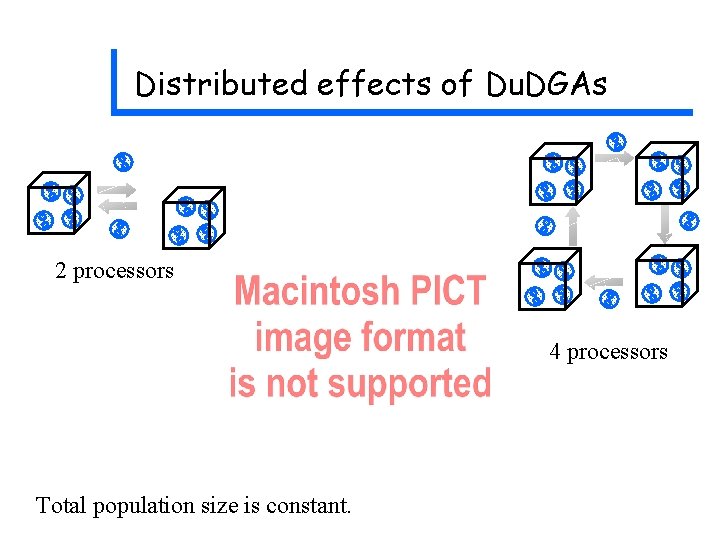 Distributed effects of DuDGAs

2 processors

Macintosh PICT image format is not supported

4 processors

Total population size is constant.